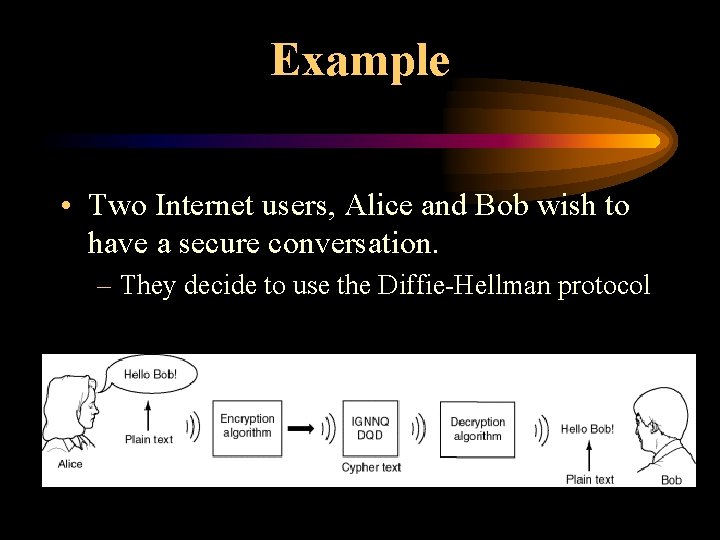 Example

• Two Internet users, Alice and Bob wish to have a secure conversation.

– They decide to use the Diffie-Hellman protocol

Hello Bob!

Plain text

Alice

Encryption algorithm

IGNNQ DQD

Cypher text

Decryption algorithm

Hello Bob!

Plain text

Bob